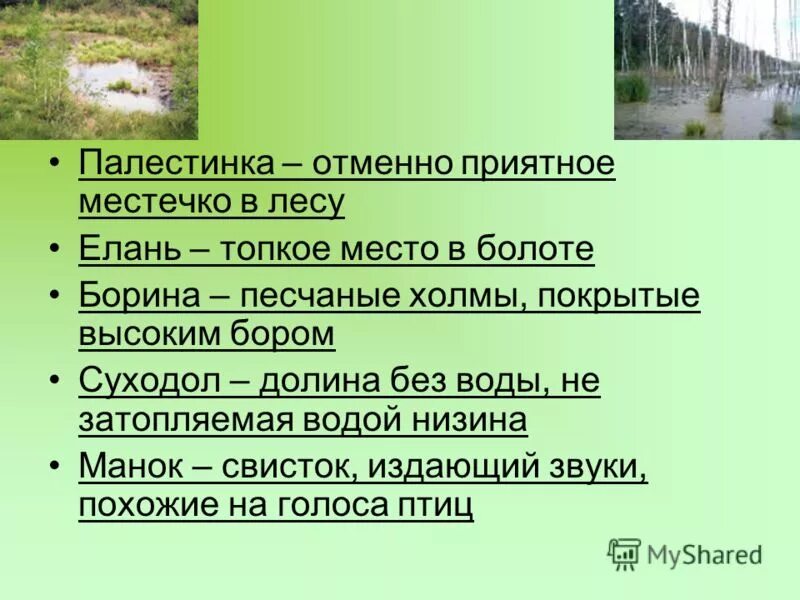 • Палестинка – отменно приятное местечко в лесу
• Елань – топкое место в болоте
• Борина – песчаные холмы, покрытые высоким бором
• Суходол – долина без воды, не затопляемая водой низина
• Манок – свисток, издающий звуки, похожие на голоса птиц

MyShared